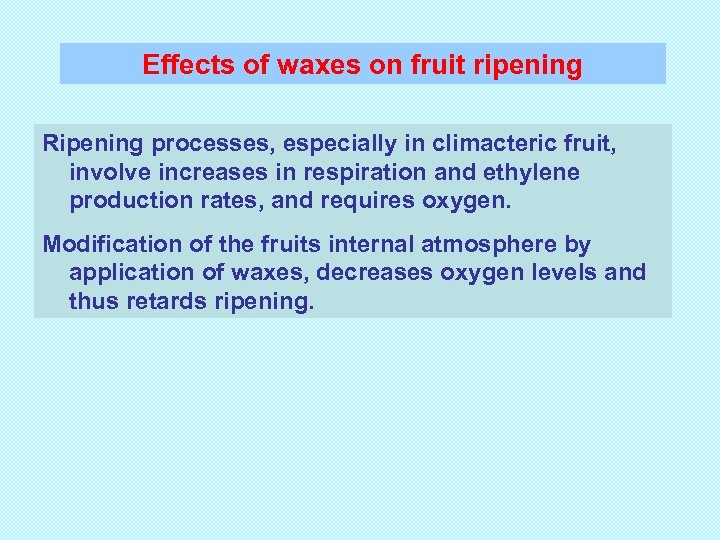 Effects of waxes on fruit ripening

Ripening processes, especially in climacteric fruit, involve increases in respiration and ethylene production rates, and requires oxygen.

Modification of the fruits internal atmosphere by application of waxes, decreases oxygen levels and thus retards ripening.